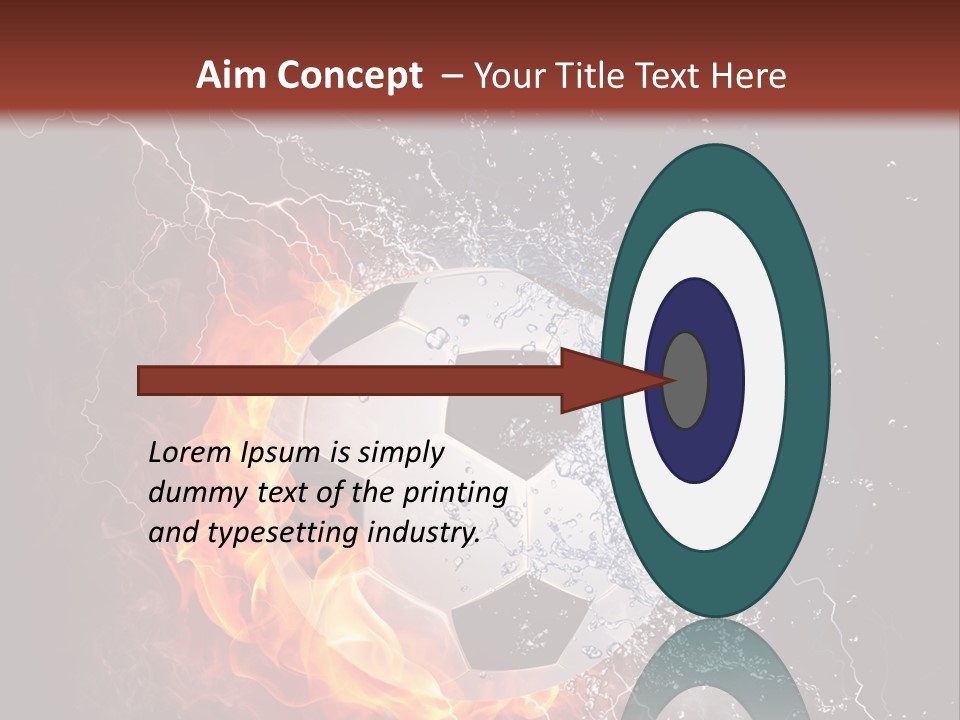 Aim Concept – Your Title Text Here

Lorem Ipsum is simply dummy text of the printing and typesetting industry.